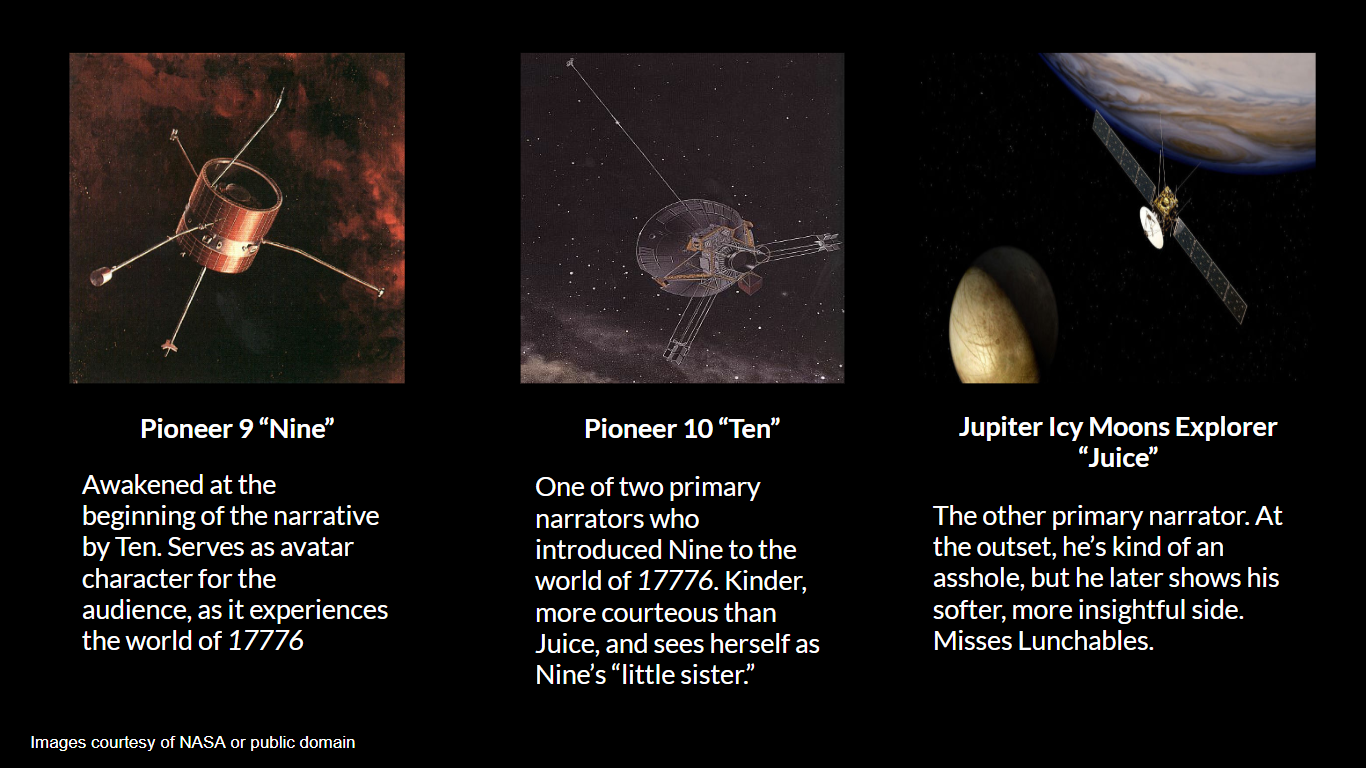 Pioneer 9 "Nine"

Awakened at the beginning of the narrative by Ten. Serves as avatar character for the audience, as it experiences the world of 17776

Pioneer 10 "Ten"

One of two primary narrators who introduced Nine to the world of 17776. Kinder, more courteous than Juice, and sees herself as Nine's "little sister."

Jupiter Icy Moons Explorer "Juice"

The other primary narrator. At the outset, he's kind of an asshole, but he later shows his softer, more insightful side. Misses Lunchables.

Images courtesy of NASA or public domain